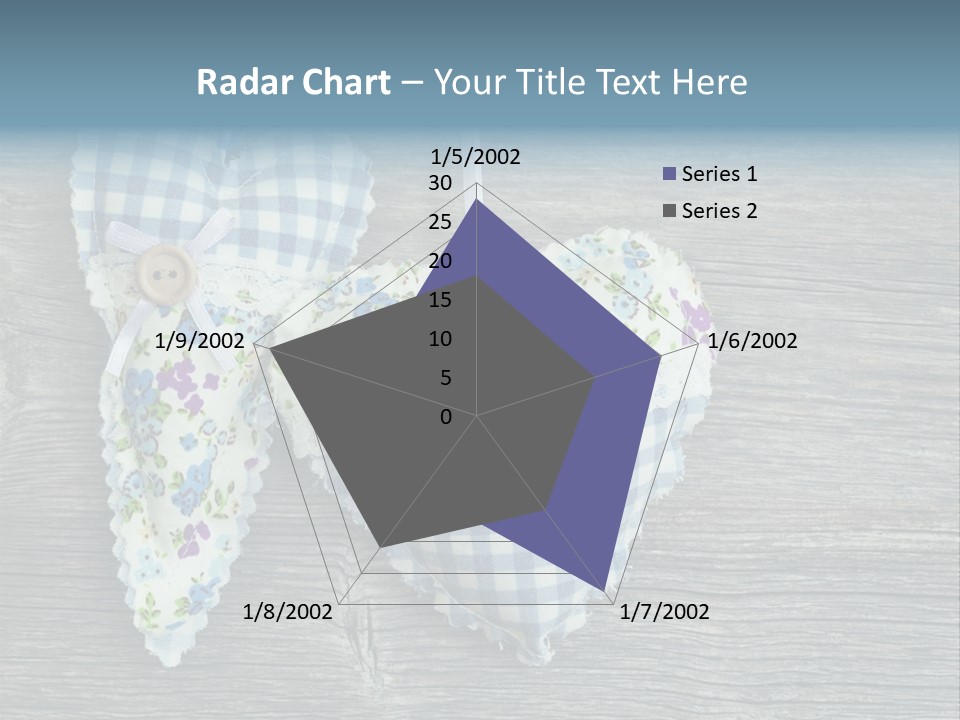 Radar Chart – Your Title Text Here

1/5/2002
30
25
20
15
10
5
0
1/6/2002
1/7/2002
1/8/2002
1/9/2002

Series 1
Series 2